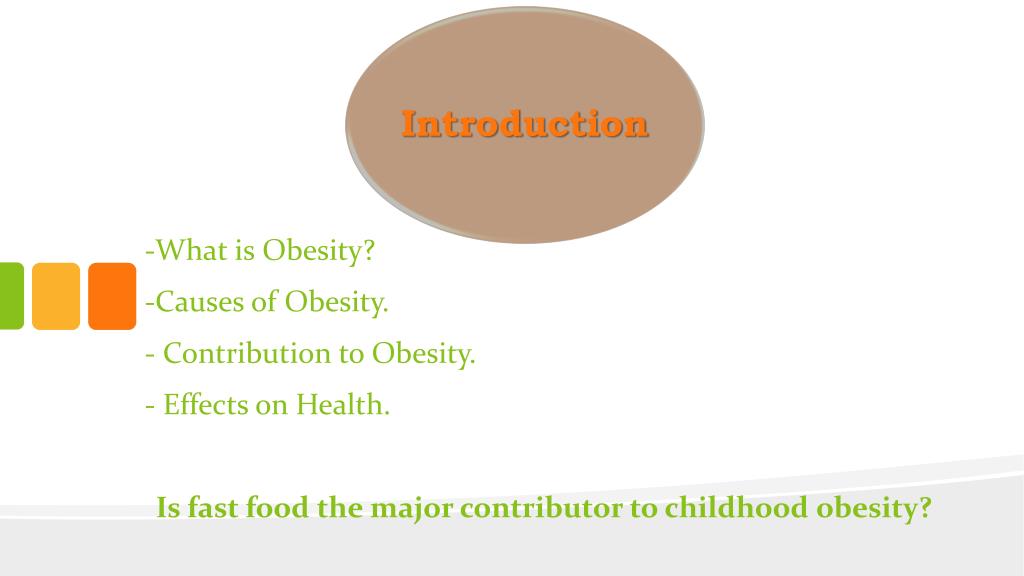 Introduction

-What is Obesity?

-Causes of Obesity.

- Contribution to Obesity.

- Effects on Health.

Is fast food the major contributor to childhood obesity?